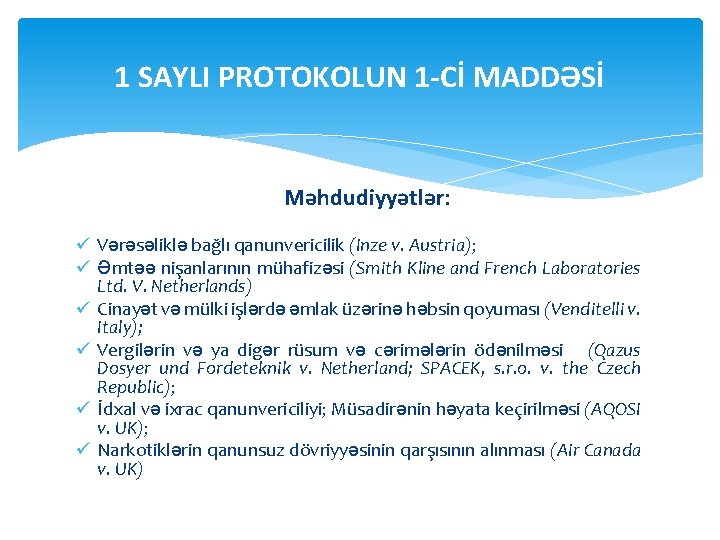 1 SAYLI PROTOKOLUN 1-Cİ MADDƏSİ

Məhdudiyyətlər:

✓ Vərəsəliklə bağlı qanunvericilik (Inze v. Austria);
✓ Əmtəə nişanlarının mühafizəsi (Smith Kline and French Laboratories Ltd. V. Netherlands)
✓ Cinayət və mülki işlərdə əmlak üzərinə həbsin qoyuması (Venditelli v. Italy);
✓ Vergilərin və ya digər rüsum və cərimələrin ödənilməsi (Qazus Dosyer und Fordeteknik v. Netherland; SPACEK, s.r.o. v. the Czech Republic);
✓ İdxal və ixrac qanunvericiliyi; Müsadirənin həyata keçirilməsi (AQOSI v. UK);
✓ Narkotiklərin qanunsuz dövriyyəsinin qarşısının alınması (Air Canada v. UK)